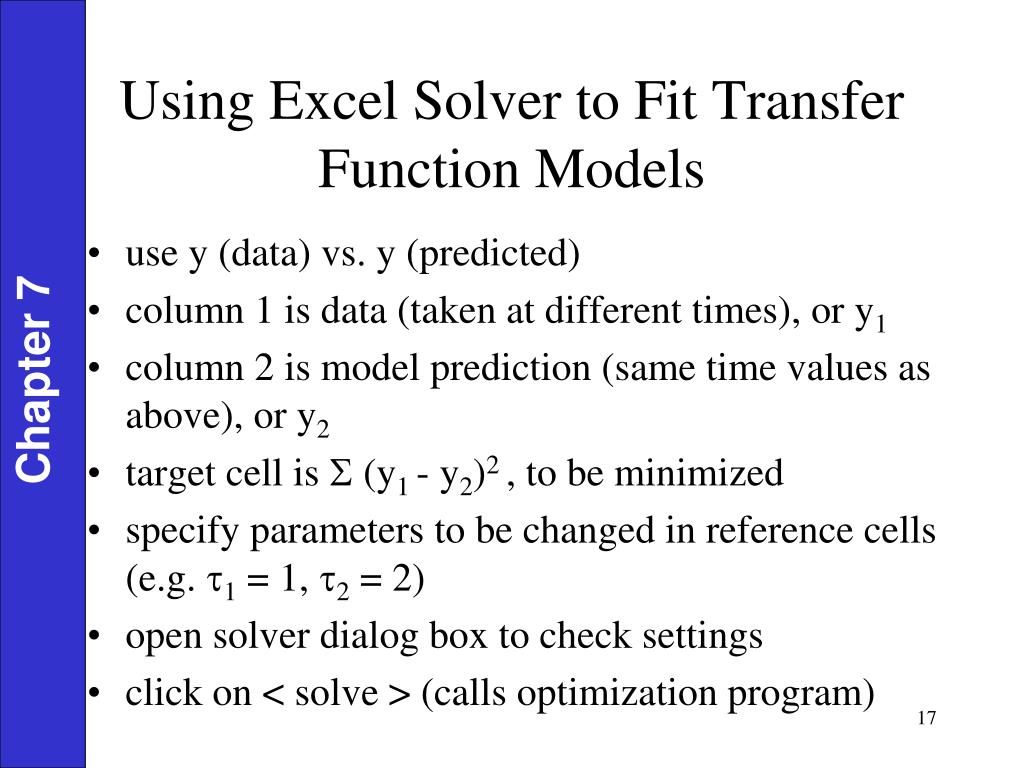 Chapter 7

Using Excel Solver to Fit Transfer Function Models

• use y (data) vs. y (predicted)
• column 1 is data (taken at different times), or $y_1$
• column 2 is model prediction (same time values as above), or $y_2$
• target cell is $\Sigma (y_1 - y_2)^2$ , to be minimized
• specify parameters to be changed in reference cells (e.g. $\tau_1 = 1$, $\tau_2 = 2$)
• open solver dialog box to check settings
• click on < solve > (calls optimization program)

17